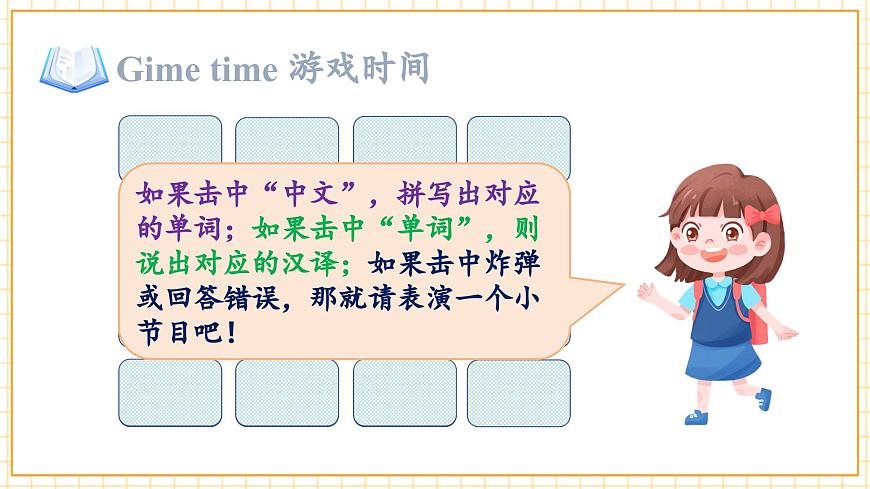 Gime time 游戏时间

如果击中“中文”，拼写出对应的单词；如果击中“单词”，则说出对应的汉译；如果击中炸弹或回答错误，那就请表演一个小节目吧！